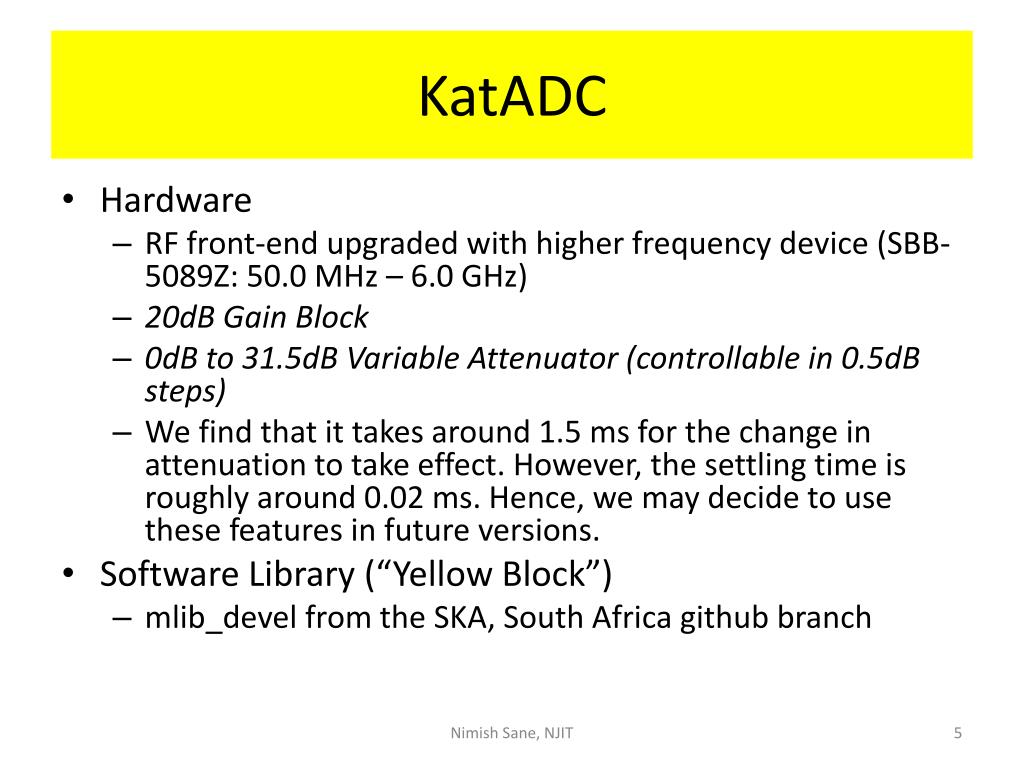 KatADC

• Hardware
 – RF front-end upgraded with higher frequency device (SBB-5089Z: 50.0 MHz – 6.0 GHz)
 – 20dB Gain Block
 – 0dB to 31.5dB Variable Attenuator (controllable in 0.5dB steps)
 – We find that it takes around 1.5 ms for the change in attenuation to take effect. However, the settling time is roughly around 0.02 ms. Hence, we may decide to use these features in future versions.
• Software Library (“Yellow Block”)
 – mlib_devel from the SKA, South Africa github branch

Nimish Sane, NJIT

5